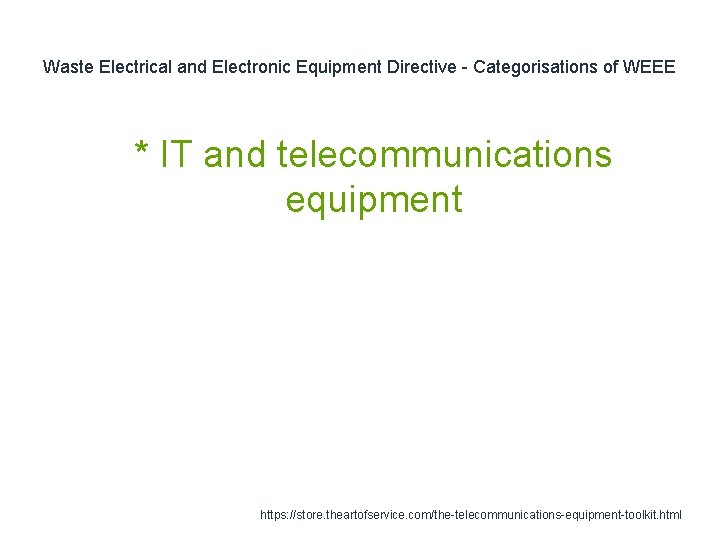 Waste Electrical and Electronic Equipment Directive - Categorisations of WEEE

* IT and telecommunications equipment

https://store.theartofservice.com/the-telecommunications-equipment-toolkit.html